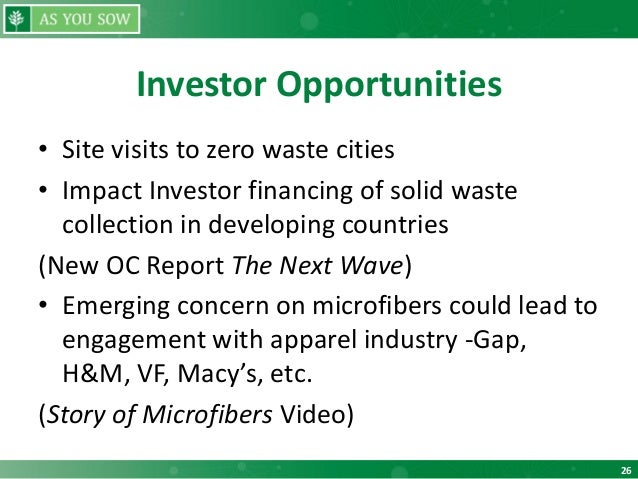 AS YOU SOW

Investor Opportunities

• Site visits to zero waste cities

• Impact Investor financing of solid waste collection in developing countries

(New OC Report The Next Wave)

• Emerging concern on microfibers could lead to engagement with apparel industry -Gap, H&M, VF, Macy's, etc.

(Story of Microfibers Video)

26